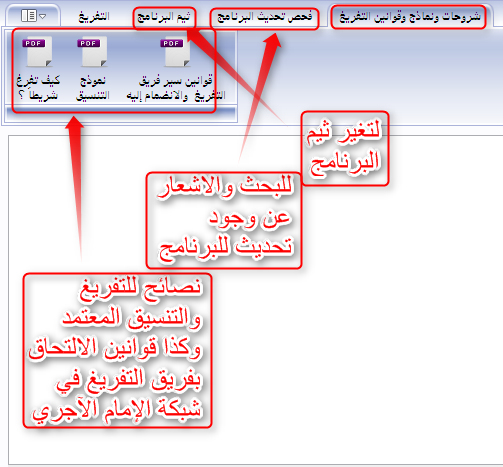 شروحات ونماذج وقوانين التفريغ
فحص تحديث البرنامج
ثيم البرنامج
التفريغ

PDF
قوانين سير فريق التفريغ والانضمام إليه
PDF
نموذج التنسيق
PDF
كيف تفرغ شريطاً ؟

لتغير ثيم البرنامج

للبحث والاشعار عن وجود تحديث للبرنامج

نصائح للتفريغ والتنسيق المعتمد وكذا قوانين الالتحاق بفريق التفريغ في شبكة الإمام الآجري